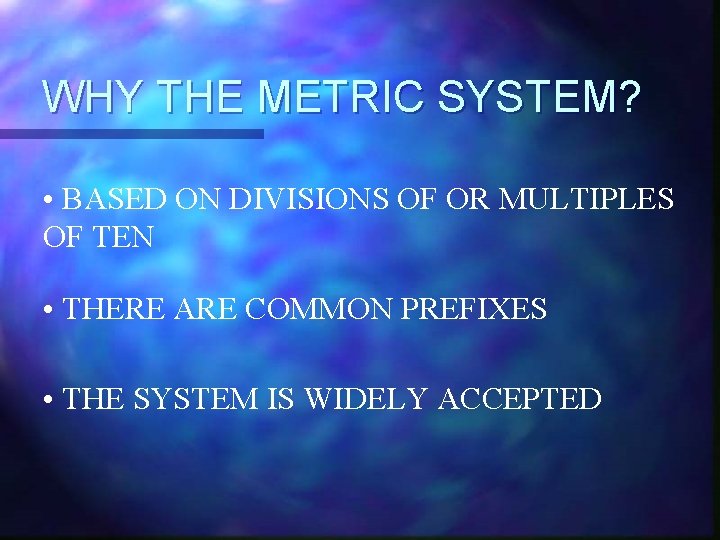 WHY THE METRIC SYSTEM?

• BASED ON DIVISIONS OF OR MULTIPLES OF TEN

• THERE ARE COMMON PREFIXES

• THE SYSTEM IS WIDELY ACCEPTED